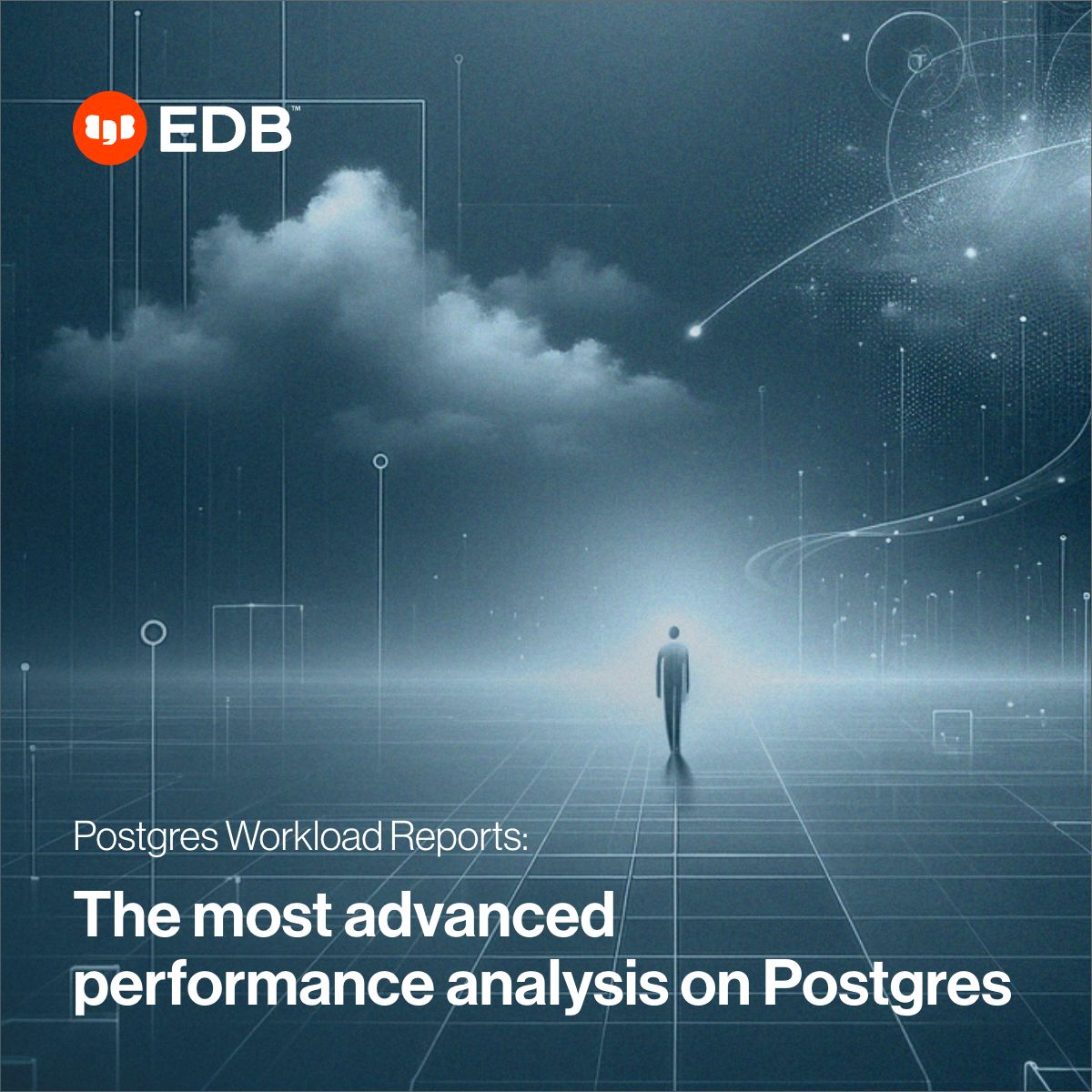 EDB™

Postgres Workload Reports:

The most advanced performance analysis on Postgres